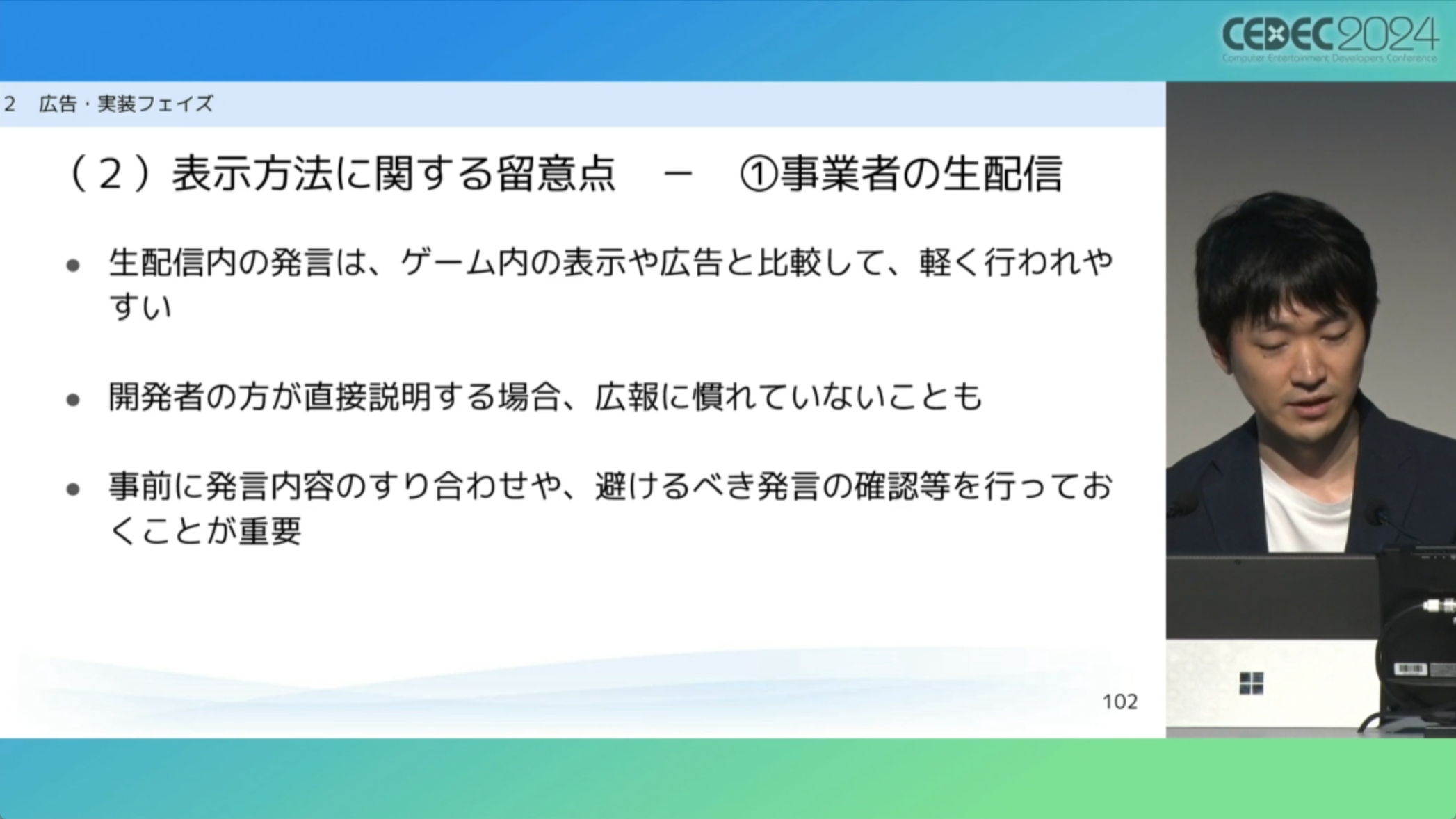 CEDEC2024
Computer Entertainment Developers Conference

2　広告・実装フェイズ

（２）表示方法に関する留意点　－　①事業者の生配信

• 生配信内の発言は、ゲーム内の表示や広告と比較して、軽く行われやすい

• 開発者の方が直接説明する場合、広報に慣れていないことも

• 事前に発言内容のすり合わせや、避けるべき発言の確認等を行っておくことが重要

102